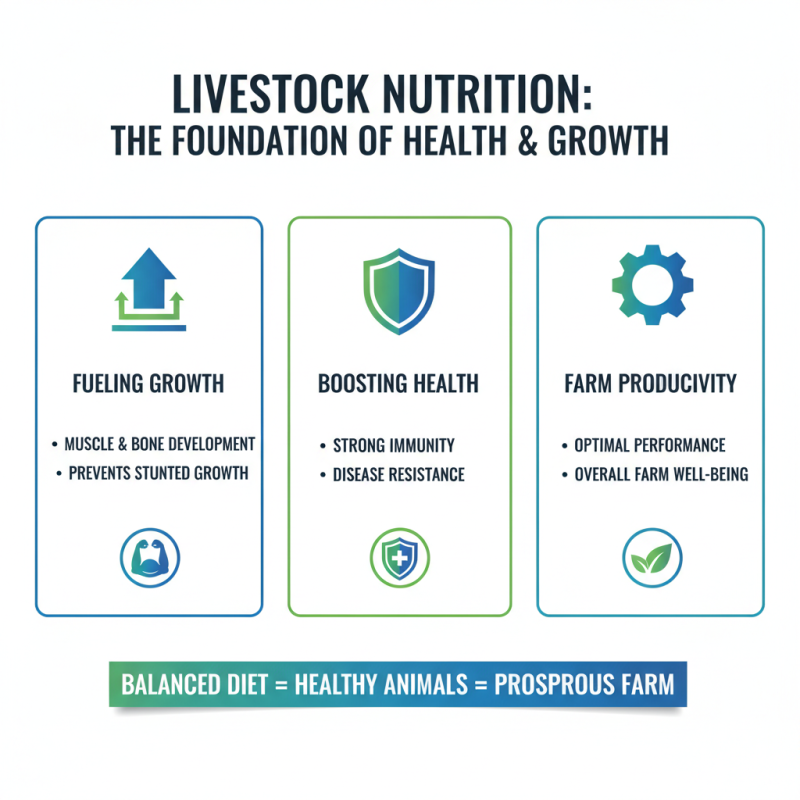 LIVESTOCK NUTRITION:
THE FOUNDATION OF HEALTH & GROWTH

FUELING GROWTH

• MUSCLE & BONE DEVELOPMENT
• PREVENTS STUNTED GROWTH

BOOSTING HEALTH

• STRONG IMMUNITY
• DISEASE RESISTANCE

FARM PRODUCIVITY

• OPTIMAL PERFORMANCE
• OVERALL FARM WELL-BEING

BALANCED DIET = HEALTHY ANIMALS = PROSPROUS FARM